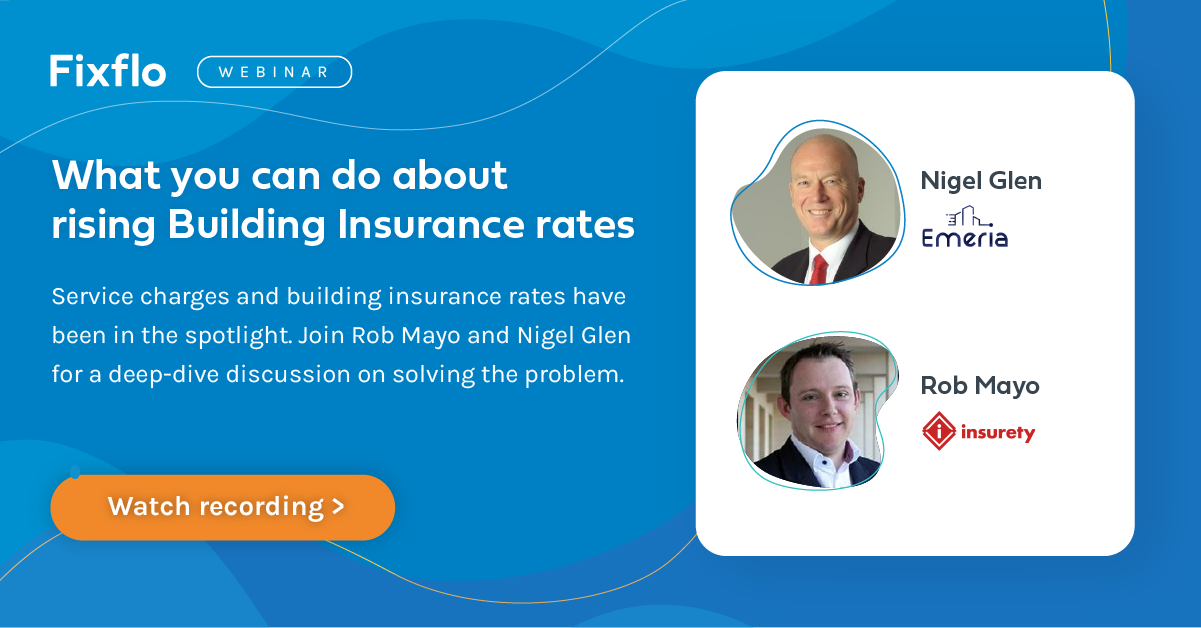 Fixflo WEBINAR

What you can do about rising Building Insurance rates

Service charges and building insurance rates have been in the spotlight. Join Rob Mayo and Nigel Glen for a deep-dive discussion on solving the problem.

Watch recording >

Nigel Glen
Emeria

Rob Mayo
insurety